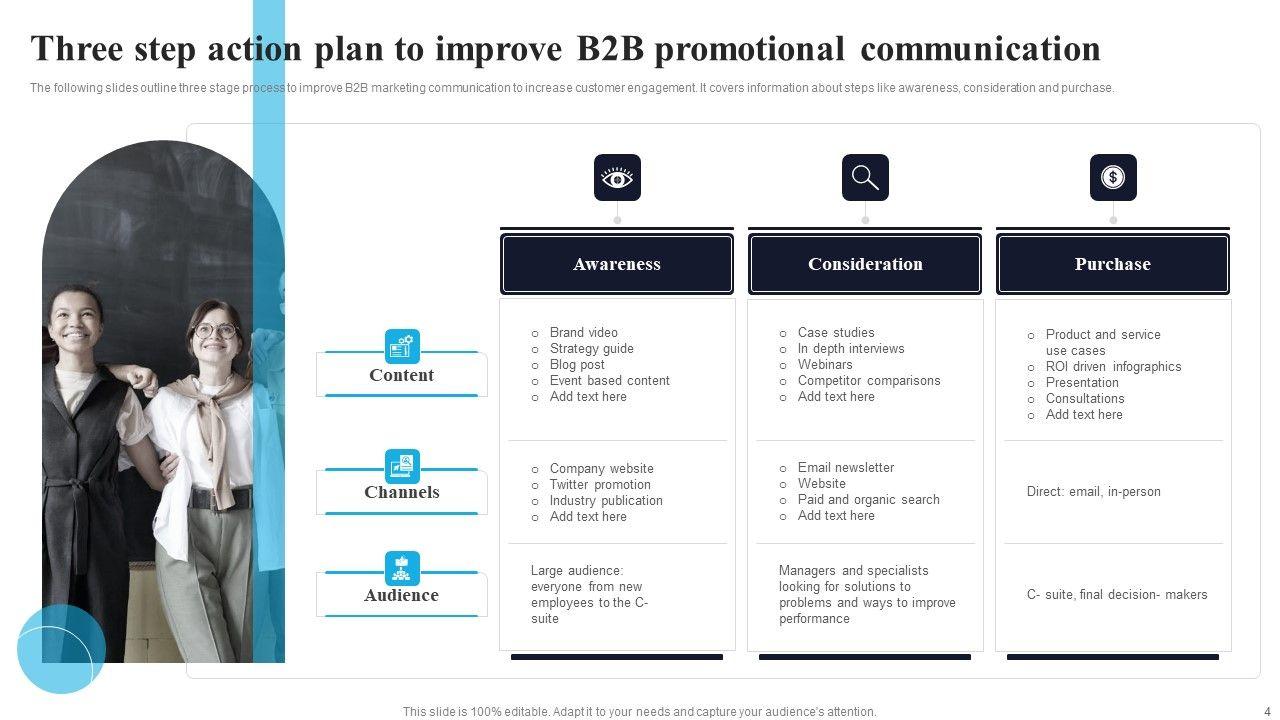 Three step action plan to improve B2B promotional communication

The following slides outline three stage process to improve B2B marketing communication to increase customer engagement. It covers information about steps like awareness, consideration and purchase.

| | Awareness | Consideration | Purchase |
|---|---|---|---|
| Content | ○ Brand video ○ Strategy guide ○ Blog post ○ Event based content ○ Add text here | ○ Case studies ○ In depth interviews ○ Webinars ○ Competitor comparisons ○ Add text here | ○ Product and service use cases ○ ROI driven infographics ○ Presentation ○ Consultations ○ Add text here |
| Channels | ○ Company website ○ Twitter promotion ○ Industry publication ○ Add text here | ○ Email newsletter ○ Website ○ Paid and organic search ○ Add text here | Direct: email, in-person |
| Audience | Large audience: everyone from new employees to the C-suite | Managers and specialists looking for solutions to problems and ways to improve performance | C- suite, final decision- makers |

This slide is 100% editable. Adapt it to your needs and capture your audience's attention.

4